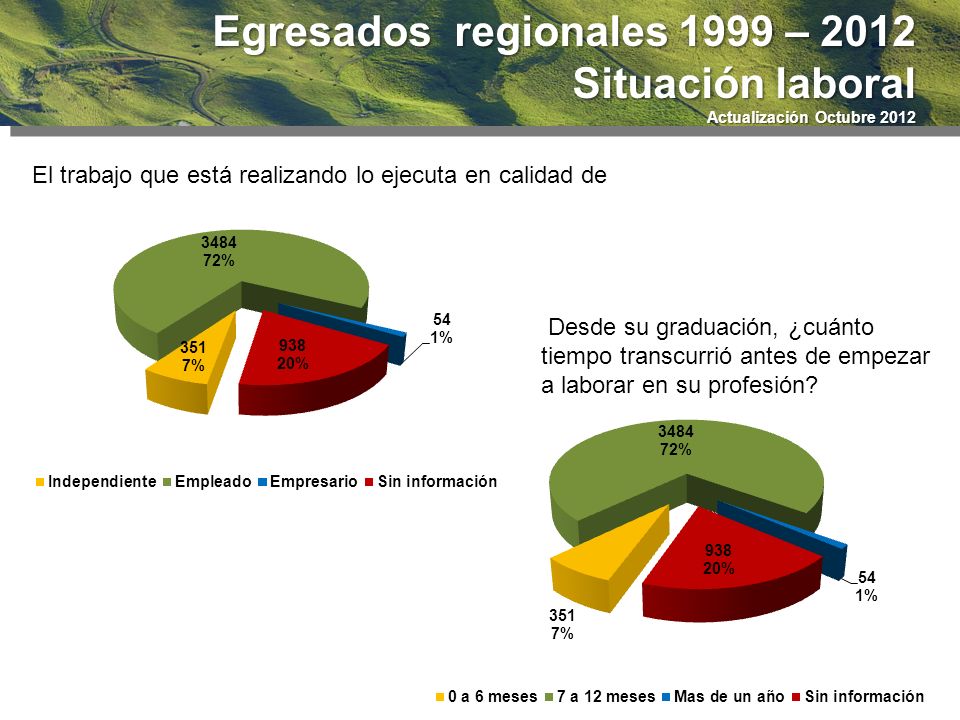 Egresados regionales 1999 – 2012
Situación laboral
Actualización Octubre 2012

El trabajo que está realizando lo ejecuta en calidad de

3484
72%

54
1%

351
7%

938
20%

Independiente Empleado Empresario Sin información

Desde su graduación, ¿cuánto tiempo transcurrió antes de empezar a laborar en su profesión?

3484
72%

938
20%

54
1%

351
7%

0 a 6 meses 7 a 12 meses Mas de un año Sin información